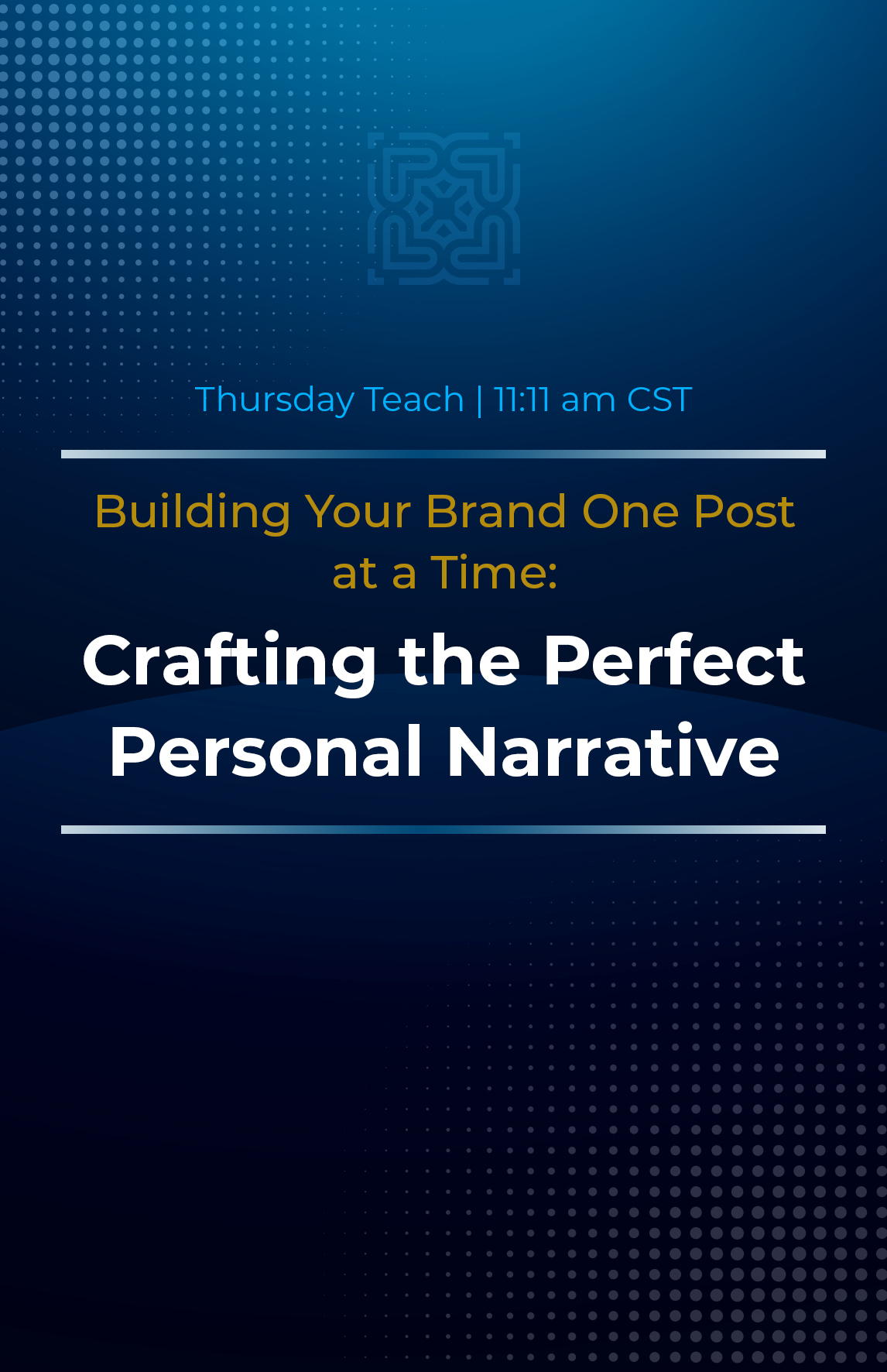 Thursday Teach | 11:11 am CST

Building Your Brand One Post at a Time:

Crafting the Perfect Personal Narrative